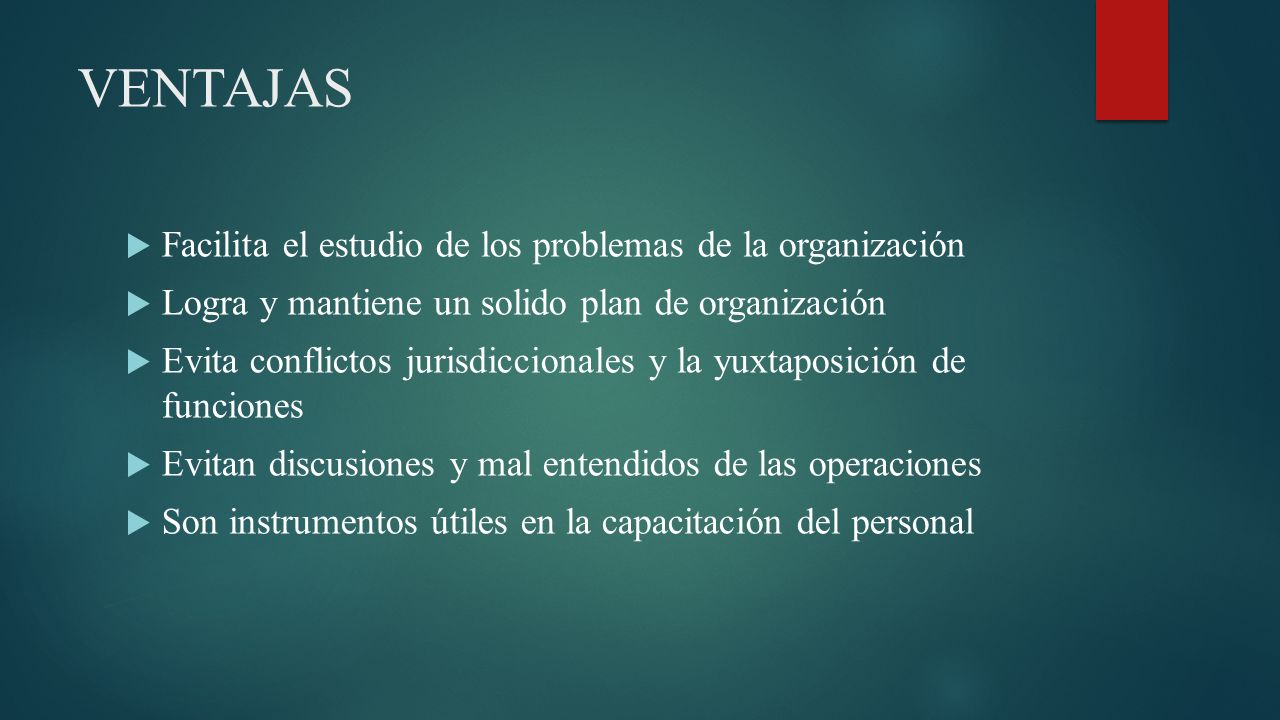 VENTAJAS

Facilita el estudio de los problemas de la organización

Logra y mantiene un solido plan de organización

Evita conflictos jurisdiccionales y la yuxtaposición de funciones

Evitan discusiones y mal entendidos de las operaciones

Son instrumentos útiles en la capacitación del personal